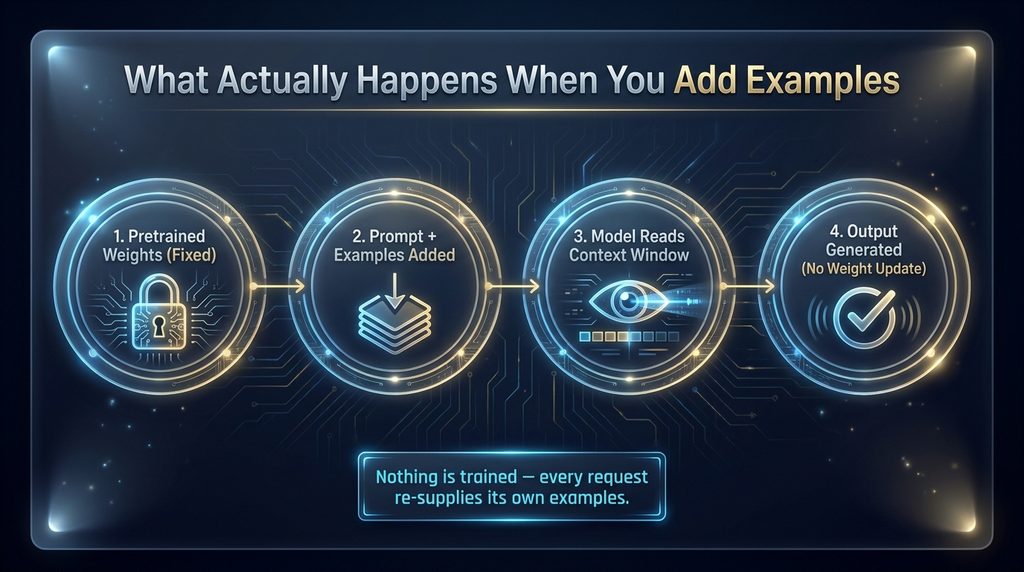 What Actually Happens When You Add Examples

1. Pretrained Weights (Fixed)

2. Prompt + Examples Added

3. Model Reads Context Window

4. Output Generated (No Weight Update)

Nothing is trained — every request re-supplies its own examples.